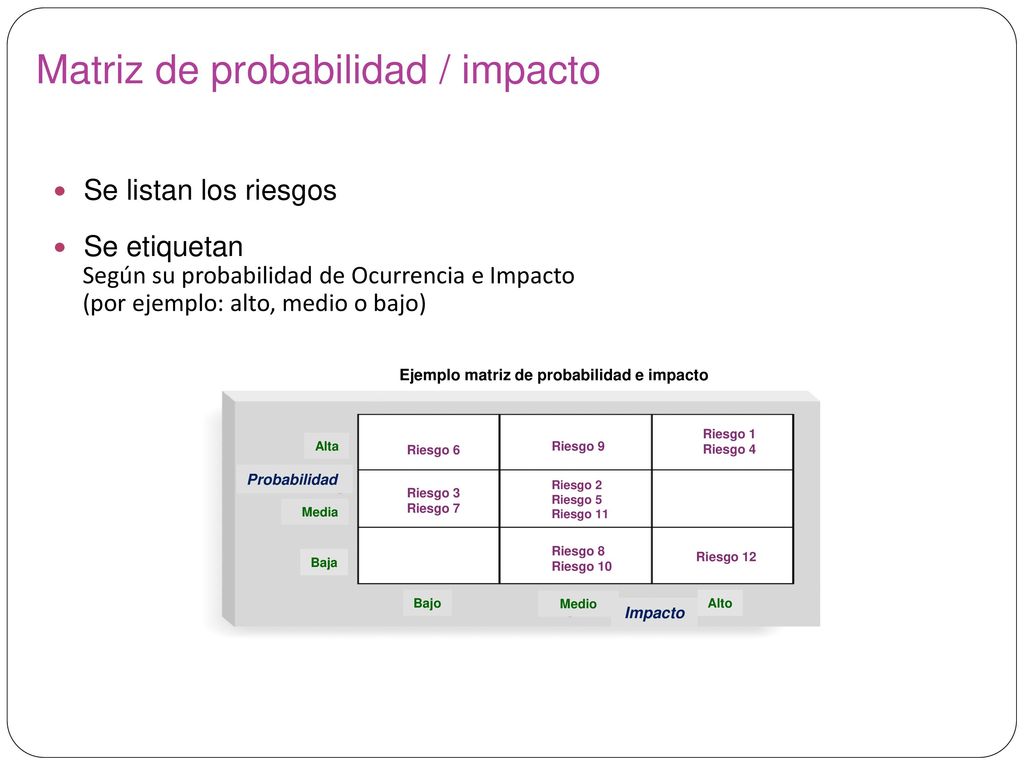 Matriz de probabilidad / impacto

Se listan los riesgos

Se etiquetan
Según su probabilidad de Ocurrencia e Impacto (por ejemplo: alto, medio o bajo)

Ejemplo matriz de probabilidad e impacto

Probabilidad

| | | | |
|---|---|---|---|
| Alta | Riesgo 6 | Riesgo 9 | Riesgo 1 Riesgo 4 |
| Media | Riesgo 3 Riesgo 7 | Riesgo 2 Riesgo 5 Riesgo 11 | |
| Baja | | Riesgo 8 Riesgo 10 | Riesgo 12 |
| | Bajo | Medio | Alto |

Impacto